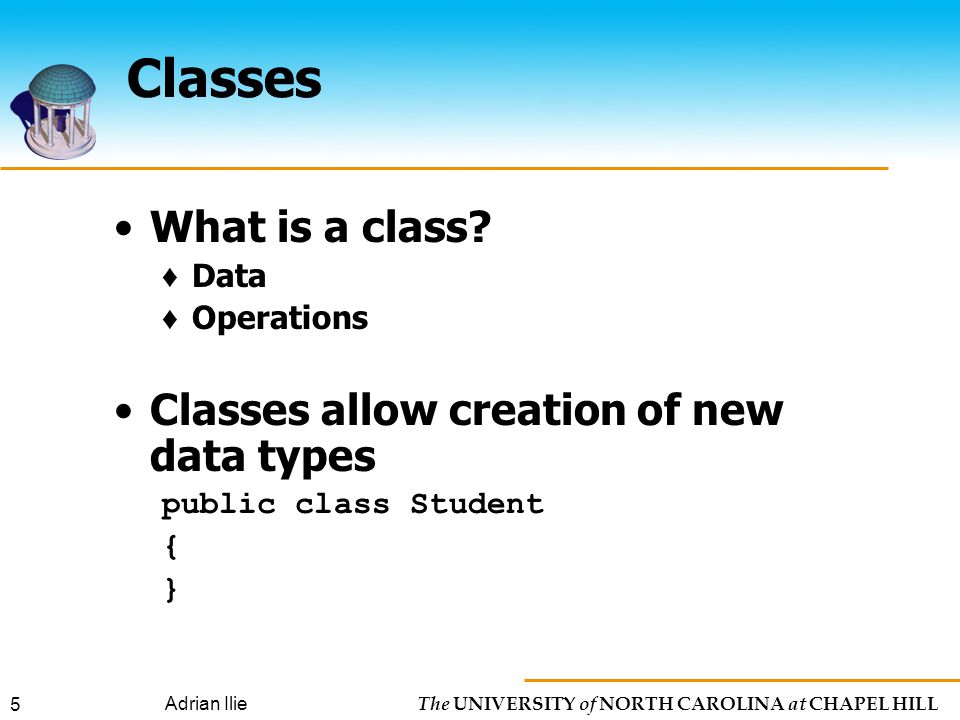 Classes

• What is a class?
♦ Data
♦ Operations

• Classes allow creation of new data types

public class Student
{
}

5 Adrian Ilie The UNIVERSITY of NORTH CAROLINA at CHAPEL HILL